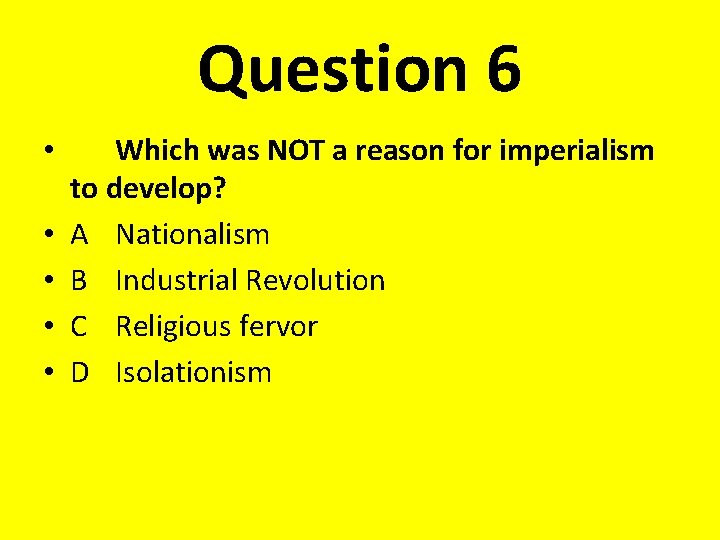 Question 6

• Which was NOT a reason for imperialism to develop?
• A Nationalism
• B Industrial Revolution
• C Religious fervor
• D Isolationism